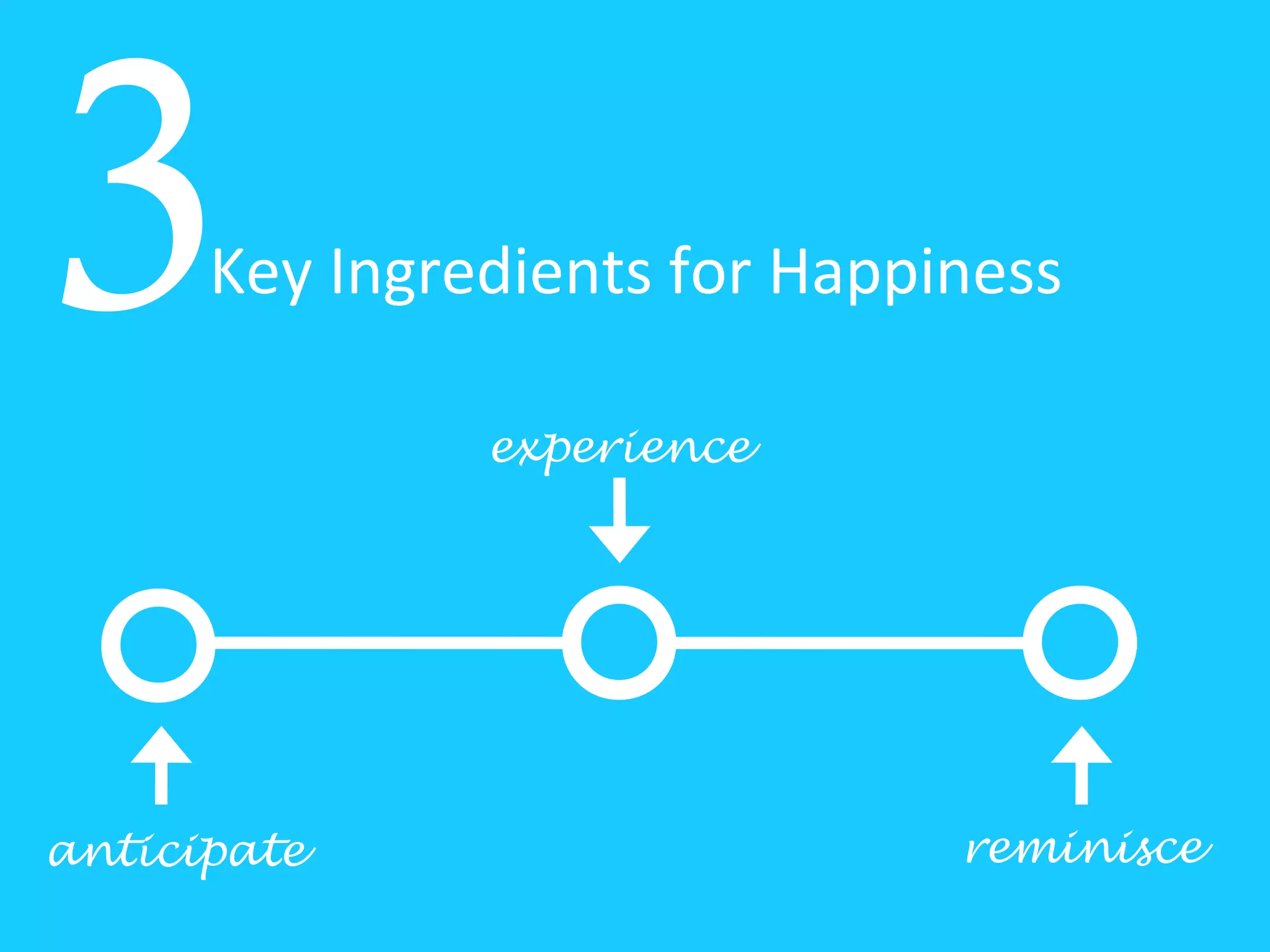 3 Key Ingredients for Happiness

experience

anticipate

reminisce